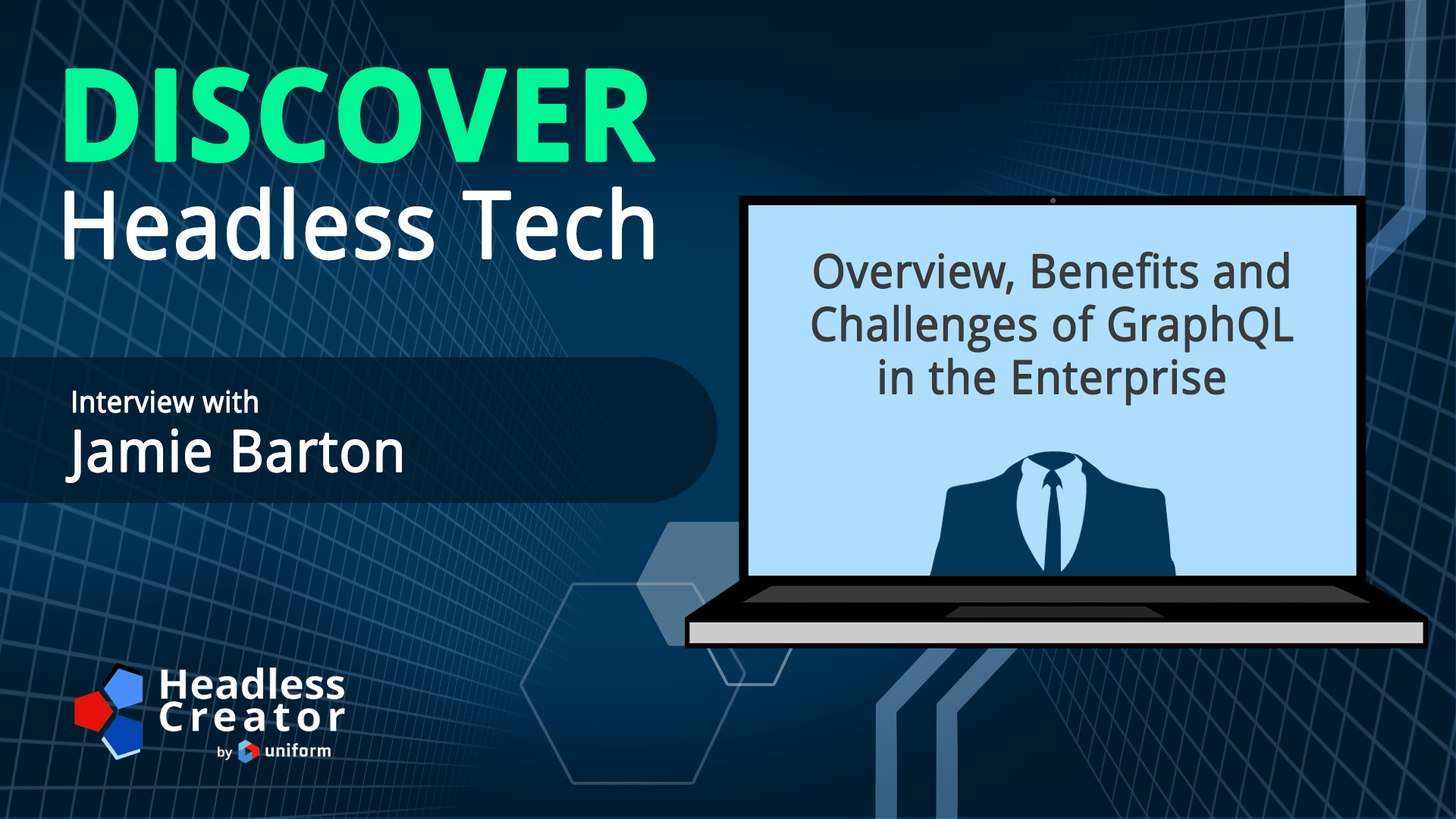 DISCOVER
Headless Tech

Interview with
Jamie Barton

Overview, Benefits and Challenges of GraphQL in the Enterprise

Headless Creator
by uniform